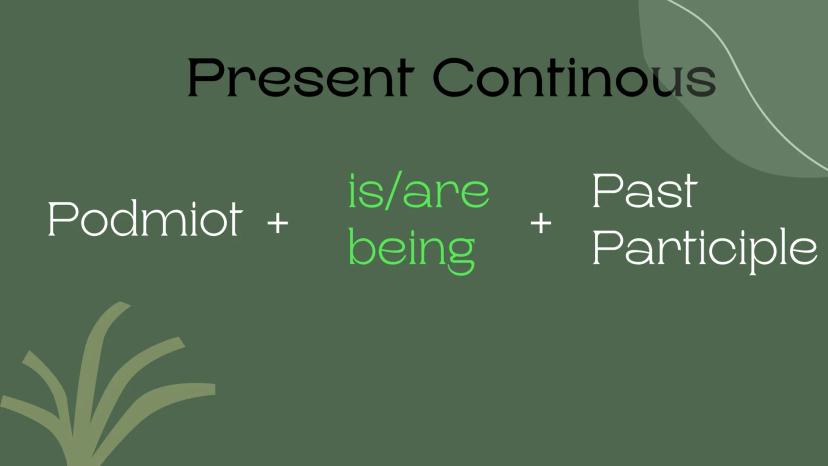 Present Continous

Podmiot + is/are being + Past Participle